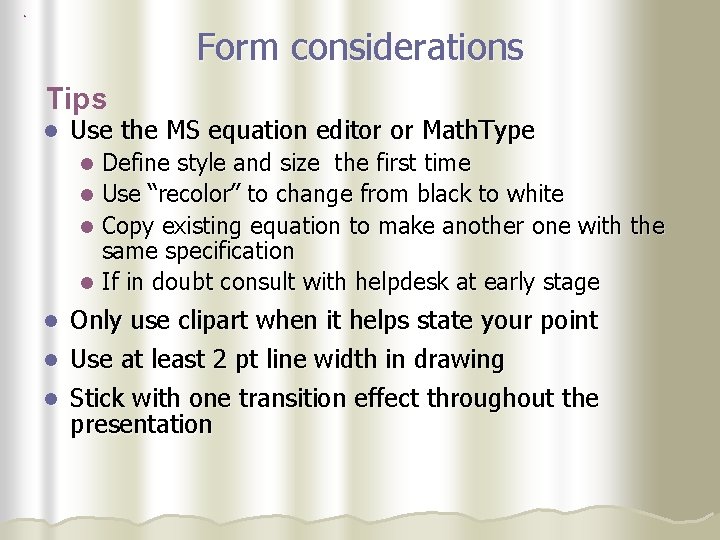 Form considerations

Tips

- Use the MS equation editor or MathType
  - Define style and size the first time
  - Use “recolor” to change from black to white
  - Copy existing equation to make another one with the same specification
  - If in doubt consult with helpdesk at early stage
- Only use clipart when it helps state your point
- Use at least 2 pt line width in drawing
- Stick with one transition effect throughout the presentation